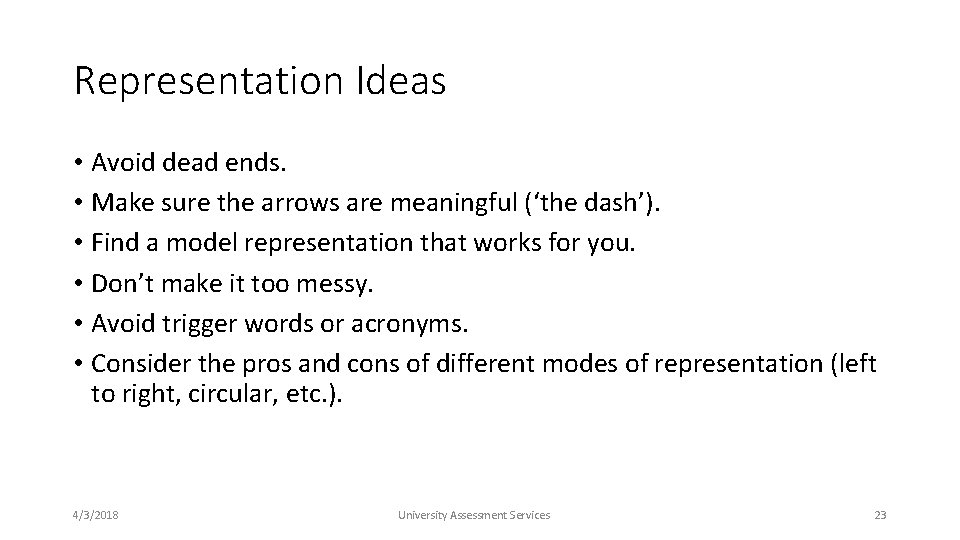 Representation Ideas

• Avoid dead ends.
• Make sure the arrows are meaningful (‘the dash’).
• Find a model representation that works for you.
• Don’t make it too messy.
• Avoid trigger words or acronyms.
• Consider the pros and cons of different modes of representation (left to right, circular, etc.).

4/3/2018

University Assessment Services

23